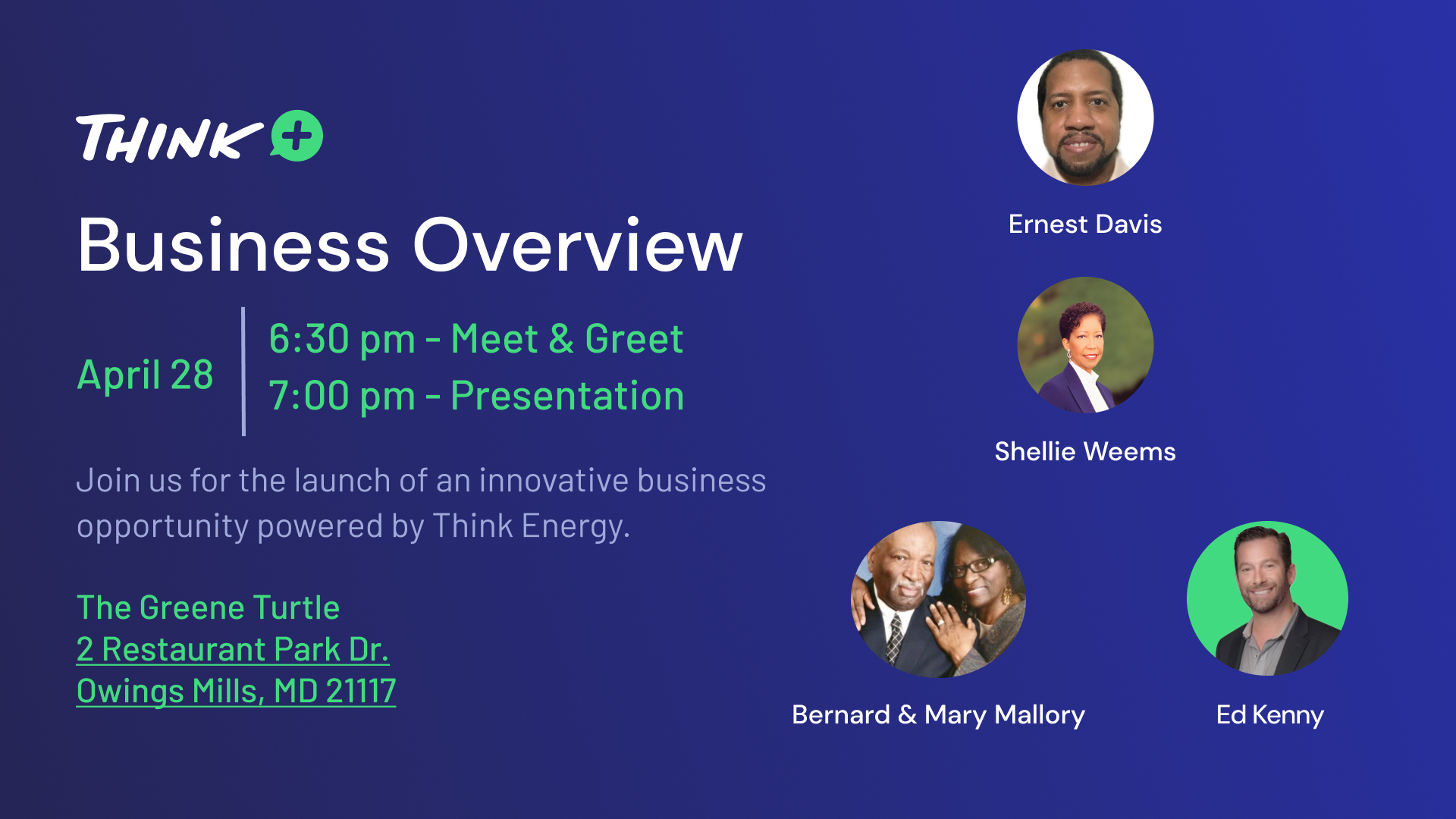 THINK +

Business Overview

April 28

6:30 pm - Meet & Greet
7:00 pm - Presentation

Join us for the launch of an innovative business opportunity powered by Think Energy.

The Greene Turtle
2 Restaurant Park Dr.
Owings Mills, MD 21117

Ernest Davis

Shellie Weems

Bernard & Mary Mallory

Ed Kenny